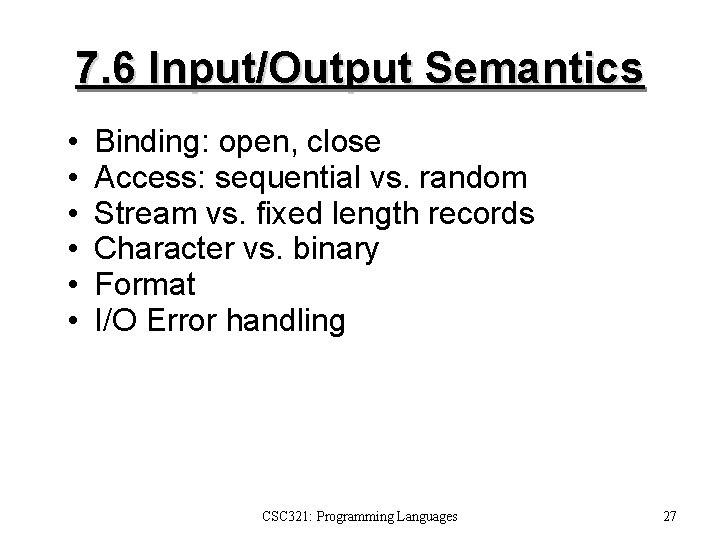 7.6 Input/Output Semantics

• Binding: open, close
• Access: sequential vs. random
• Stream vs. fixed length records
• Character vs. binary
• Format
• I/O Error handling

CSC321: Programming Languages

27